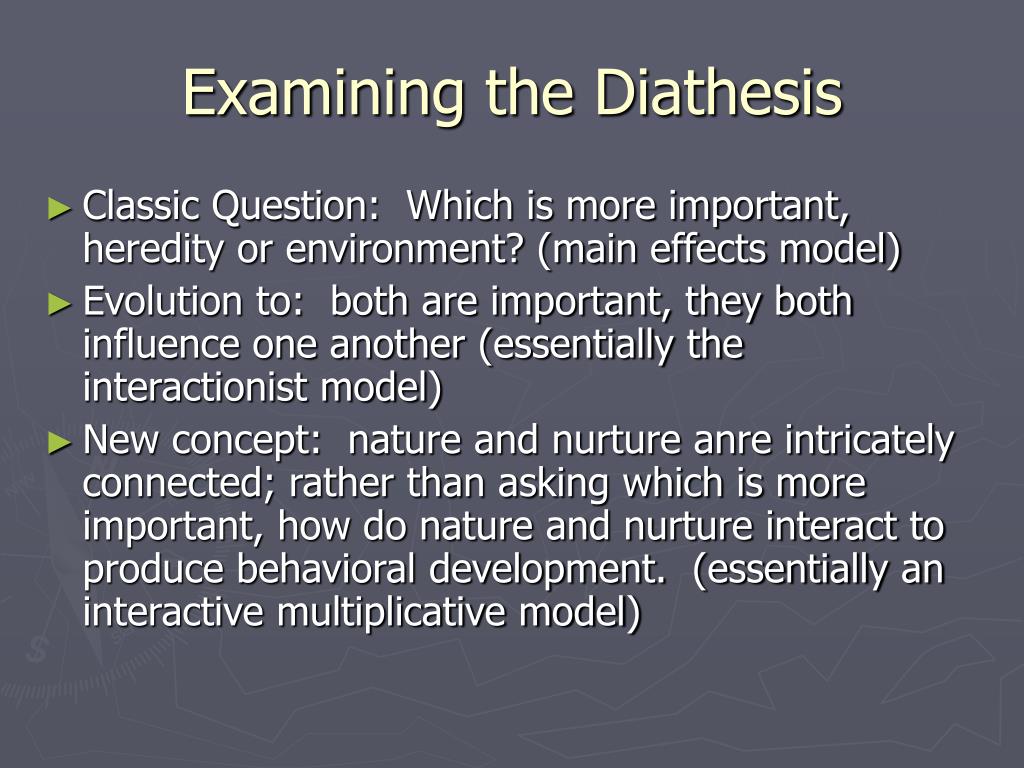 Examining the Diathesis

► Classic Question:  Which is more important, heredity or environment? (main effects model)

► Evolution to:  both are important, they both influence one another (essentially the interactionist model)

► New concept:  nature and nurture anre intricately connected; rather than asking which is more important, how do nature and nurture interact to produce behavioral development.  (essentially an interactive multiplicative model)